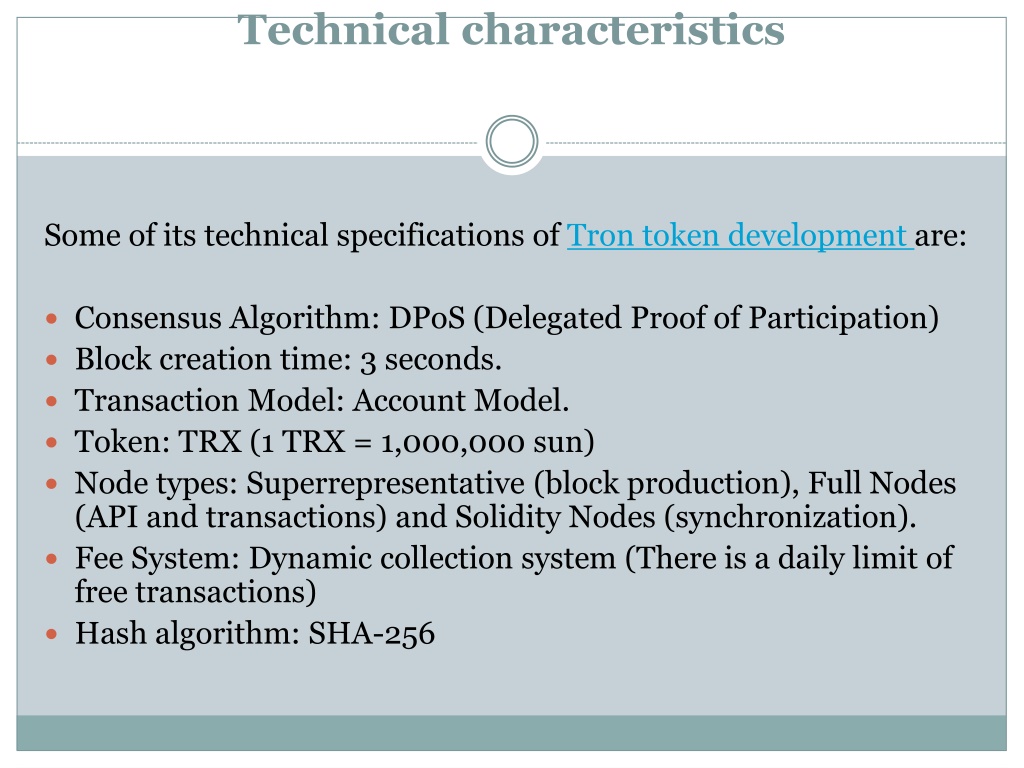 Technical characteristics

Some of its technical specifications of Tron token development are:

- Consensus Algorithm: DPoS (Delegated Proof of Participation)
- Block creation time: 3 seconds.
- Transaction Model: Account Model.
- Token: TRX (1 TRX = 1,000,000 sun)
- Node types: Superrepresentative (block production), Full Nodes (API and transactions) and Solidity Nodes (synchronization).
- Fee System: Dynamic collection system (There is a daily limit of free transactions)
- Hash algorithm: SHA-256